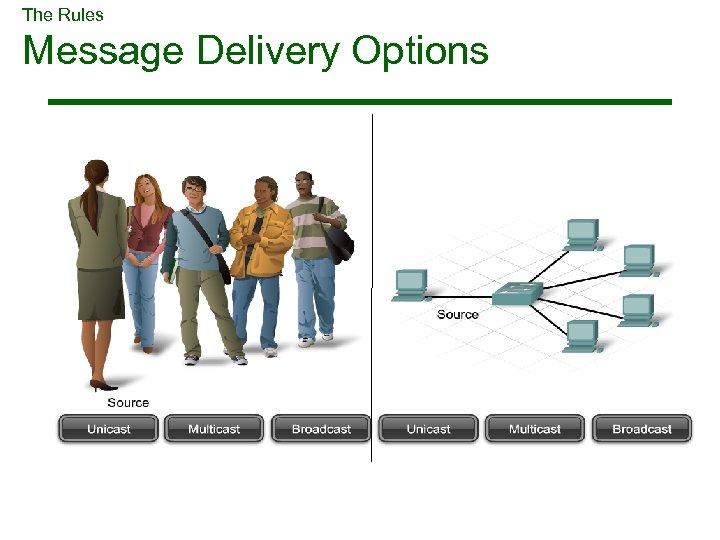 The Rules
Message Delivery Options

Source

Unicast Multicast Broadcast

Source

Unicast Multicast Broadcast